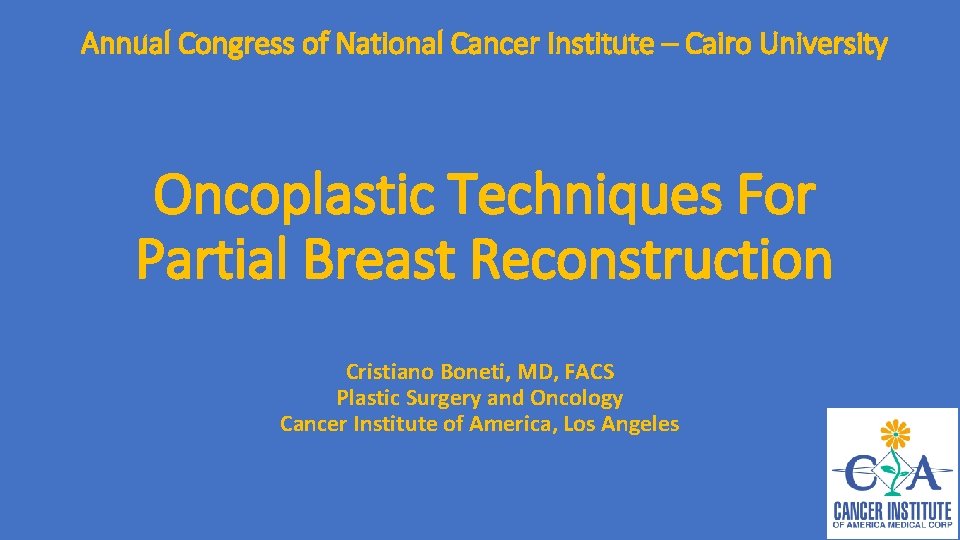 Annual Congress of National Cancer Institute – Cairo University

Oncoplastic Techniques For Partial Breast Reconstruction

Cristiano Boneti, MD, FACS
Plastic Surgery and Oncology
Cancer Institute of America, Los Angeles

CIA
CANCER INSTITUTE
OF AMERICA MEDICAL CORP